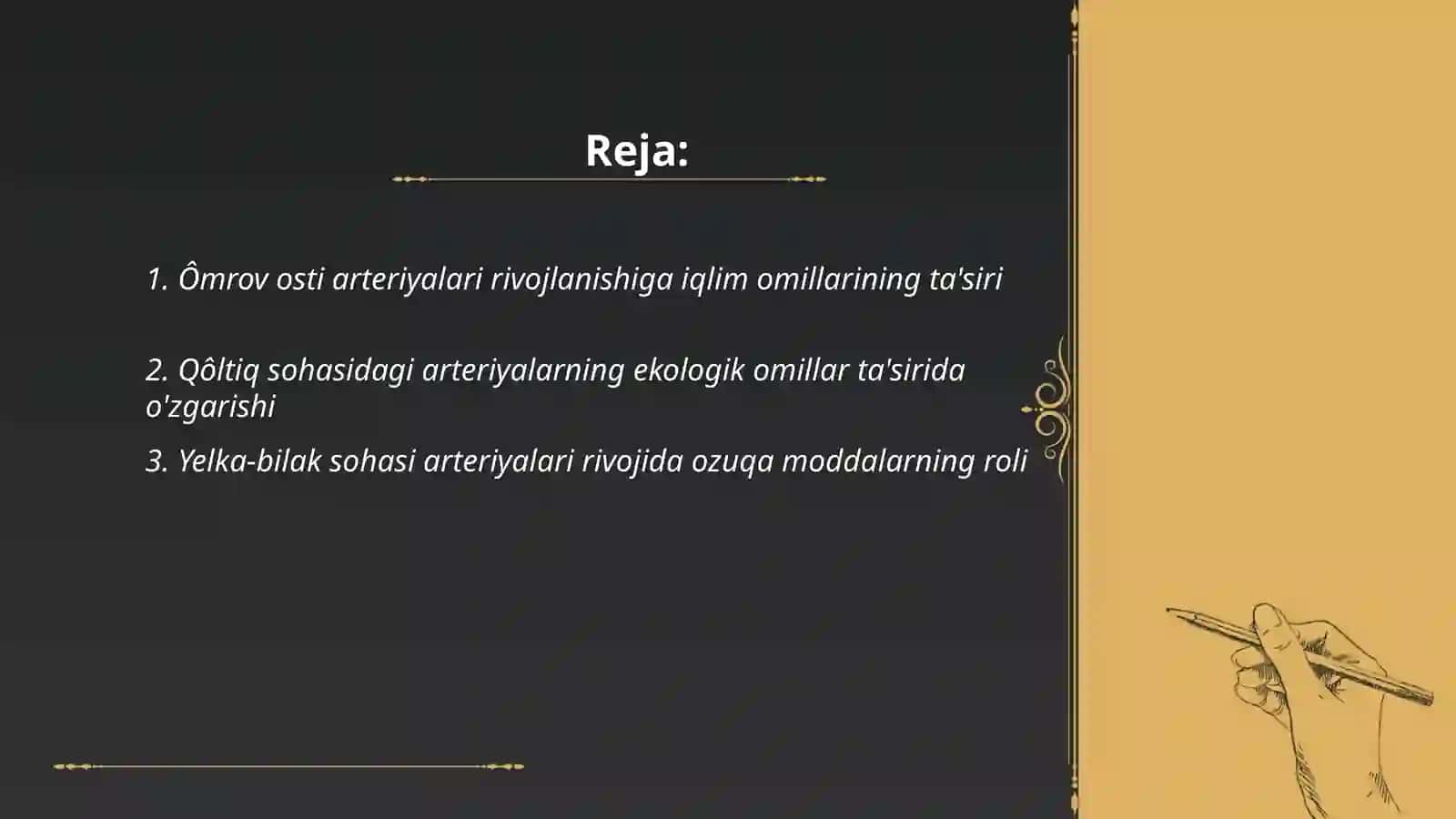 Reja:

1. Ômrov osti arteriyalari rivojlanishiga iqlim omillarining ta'siri

2. Qôltiq sohasidagi arteriyalarning ekologik omillar ta'sirida o'zgarishi

3. Yelka-bilak sohasi arteriyalari rivojida ozuqa moddalarning roli